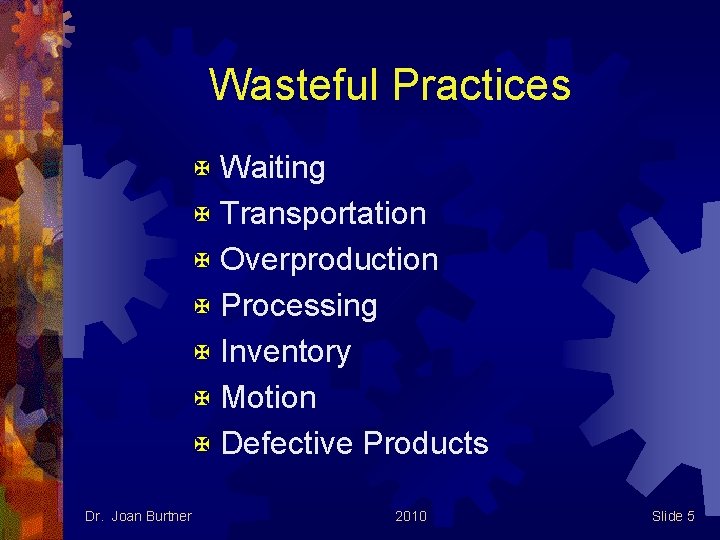 Wasteful Practices

Waiting
Transportation
Overproduction
Processing
Inventory
Motion
Defective Products

Dr. Joan Burtner 2010 Slide 5